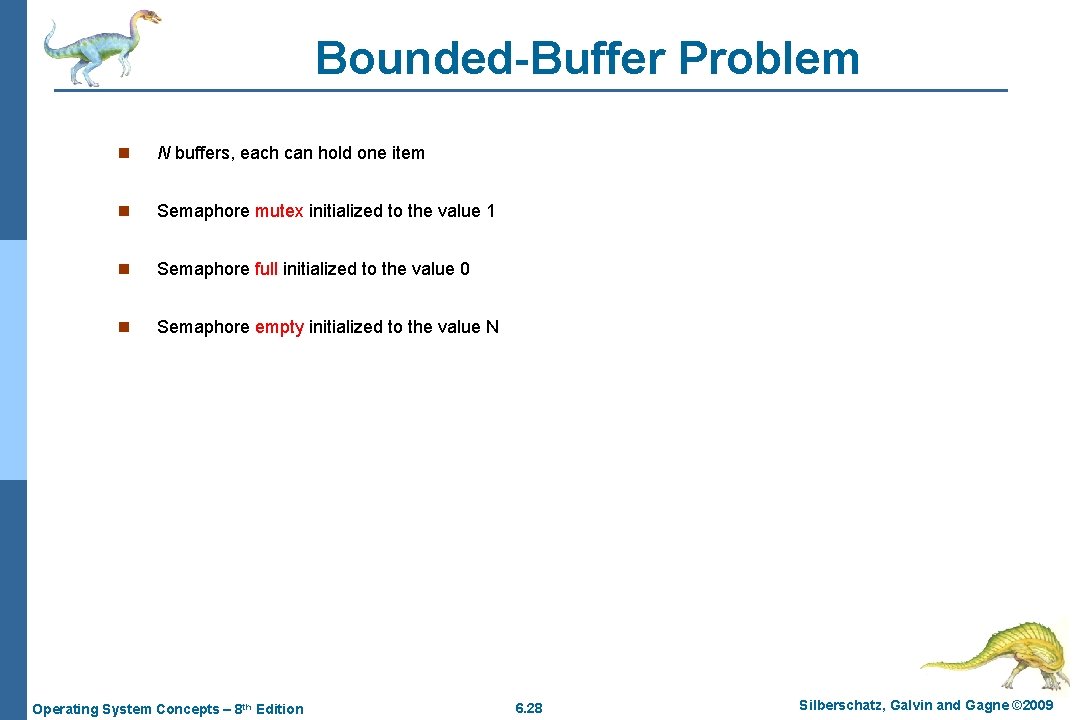 Bounded-Buffer Problem

n N buffers, each can hold one item

n Semaphore mutex initialized to the value 1

n Semaphore full initialized to the value 0

n Semaphore empty initialized to the value N

Operating System Concepts – 8th Edition 6.28 Silberschatz, Galvin and Gagne ©2009